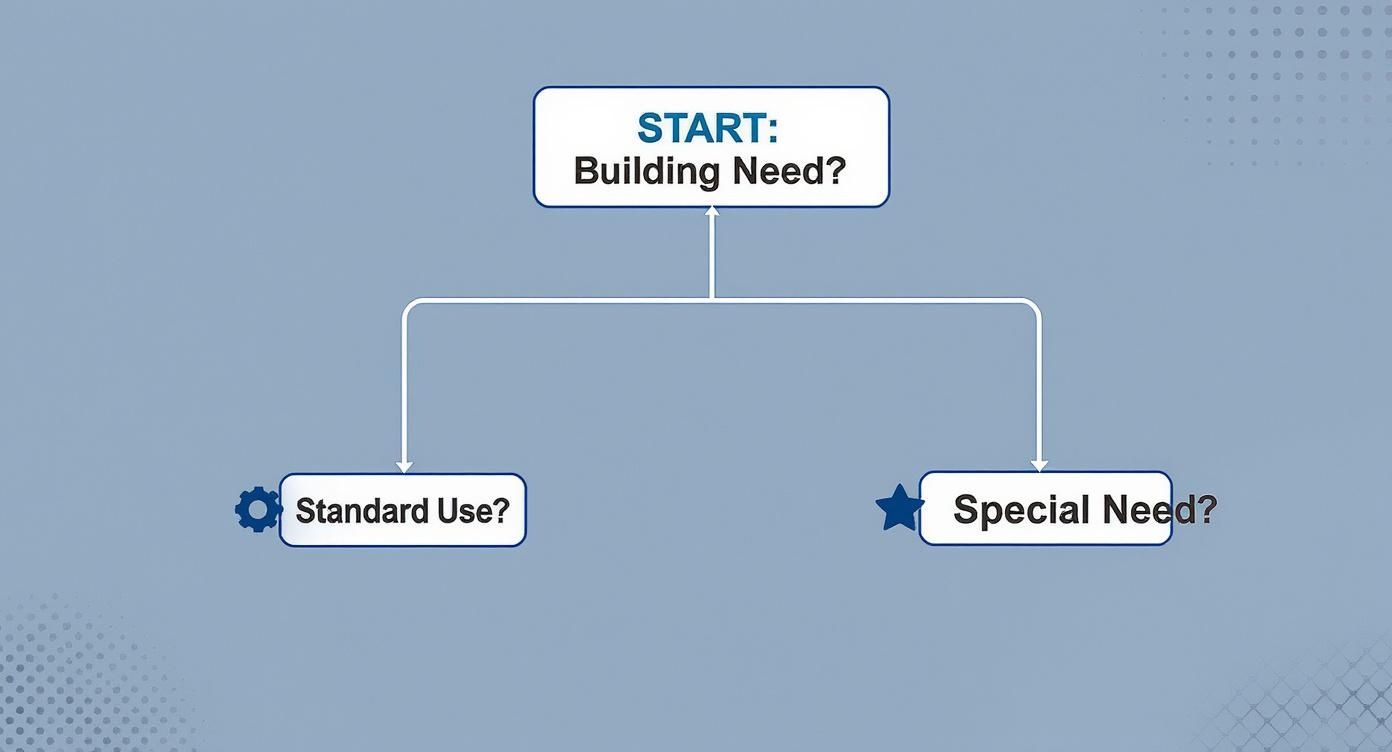 START:
Building Need?

Standard Use?

Special Need?